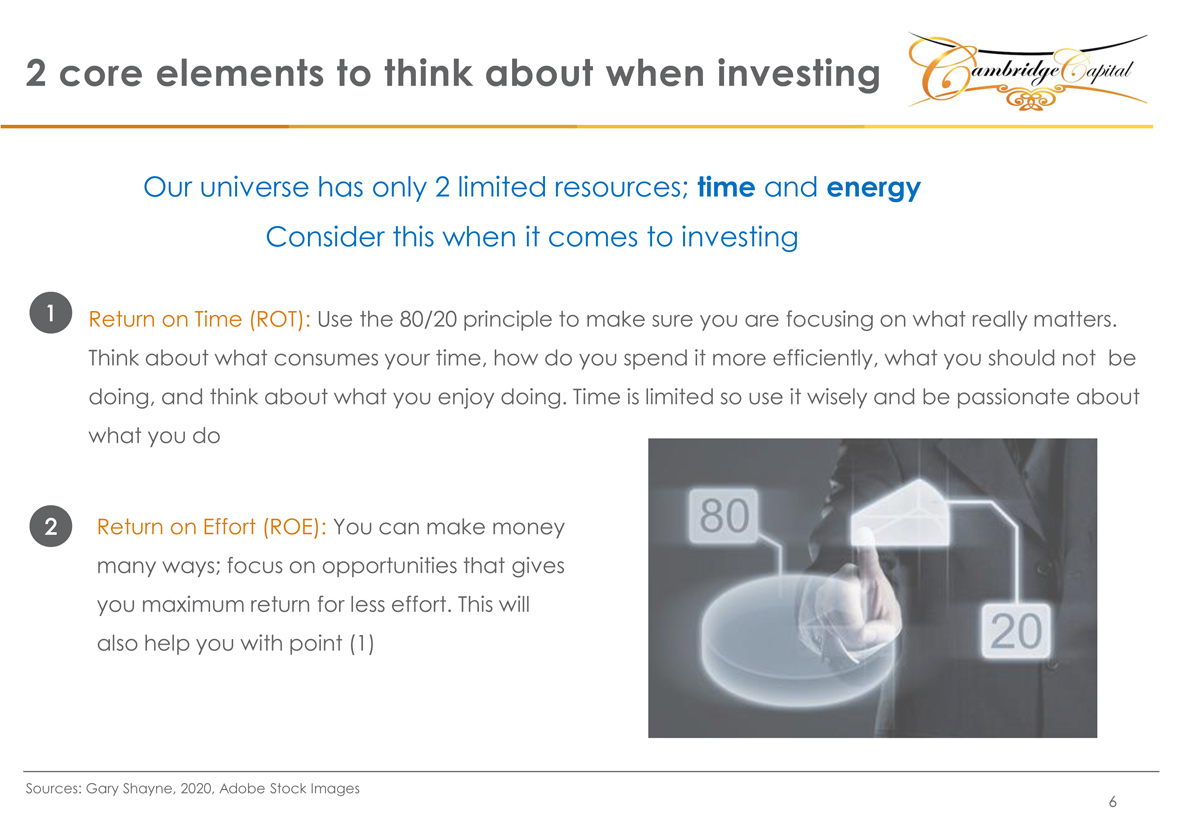 2 core elements to think about when investing

Cambridge Capital

Our universe has only 2 limited resources; time and energy

Consider this when it comes to investing

1 Return on Time (ROT): Use the 80/20 principle to make sure you are focusing on what really matters. Think about what consumes your time, how do you spend it more efficiently, what you should not be doing, and think about what you enjoy doing. Time is limited so use it wisely and be passionate about what you do

2 Return on Effort (ROE): You can make money many ways; focus on opportunities that gives you maximum return for less effort. This will also help you with point (1)

80

20

Sources: Gary Shayne, 2020, Adobe Stock Images

6